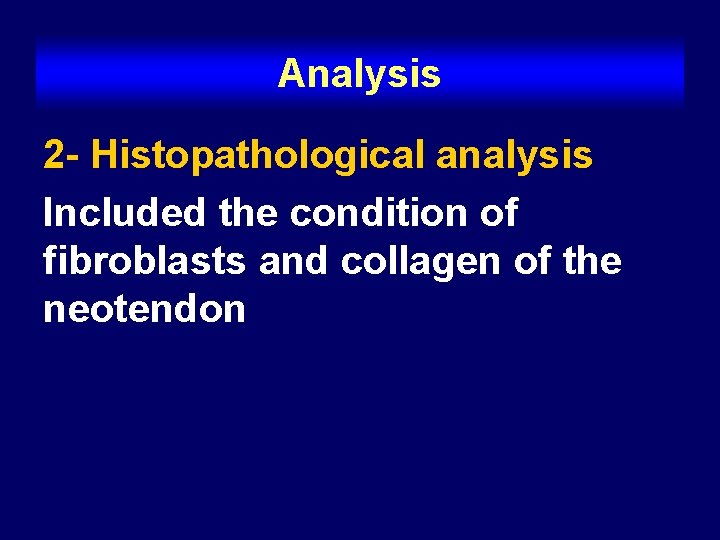 Analysis

2- Histopathological analysis

Included the condition of fibroblasts and collagen of the neotendon